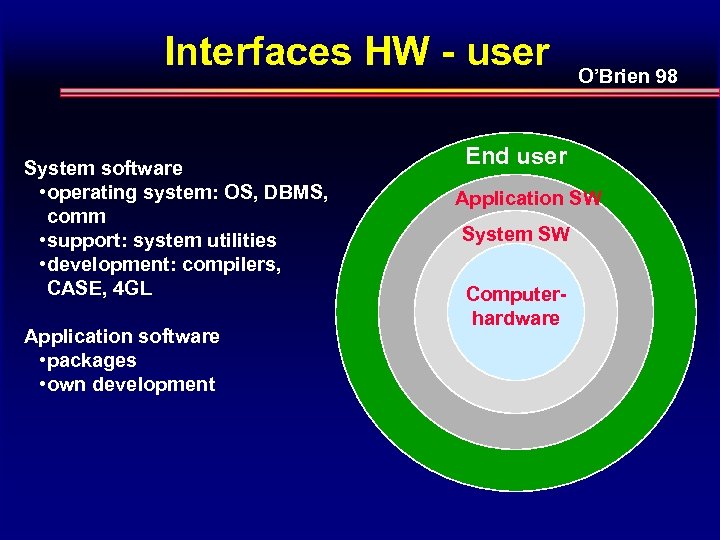 Interfaces HW - user

O'Brien 98

System software
•operating system: OS, DBMS, comm
•support: system utilities
•development: compilers, CASE, 4GL

Application software
•packages
•own development

End user

Application SW

System SW

Computer-hardware